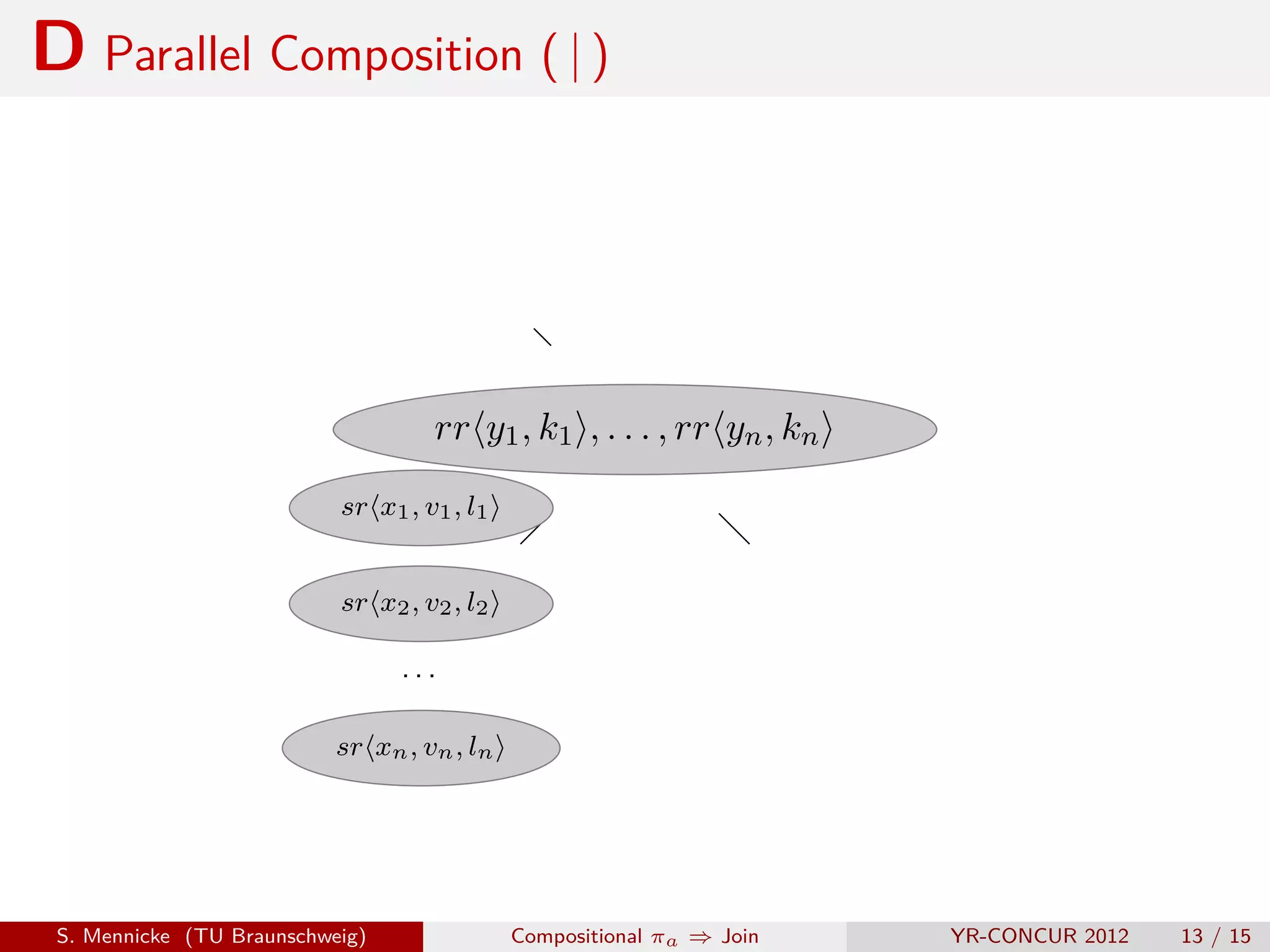 D Parallel Composition ( | )

$rr\langle y_1, k_1\rangle, \ldots, rr\langle y_n, k_n\rangle$

$sr\langle x_1, v_1, l_1\rangle$

$sr\langle x_2, v_2, l_2\rangle$

$\ldots$

$sr\langle x_n, v_n, l_n\rangle$

S. Mennicke (TU Braunschweig) Compositional $\pi_a \Rightarrow$ Join YR-CONCUR 2012 13 / 15